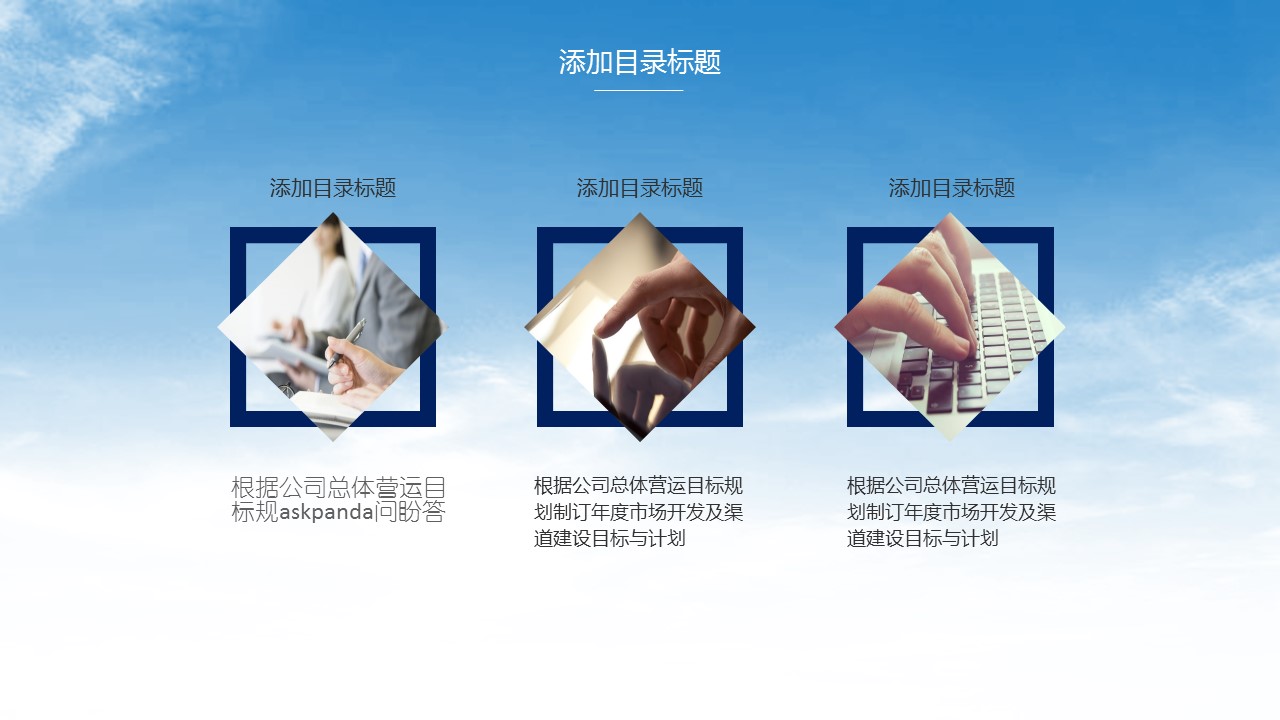 添加目录标题

添加目录标题

根据公司总体营运目标规askpanda问盼答

添加目录标题

根据公司总体营运目标规划制订年度市场开发及渠道建设目标与计划

添加目录标题

根据公司总体营运目标规划制订年度市场开发及渠道建设目标与计划